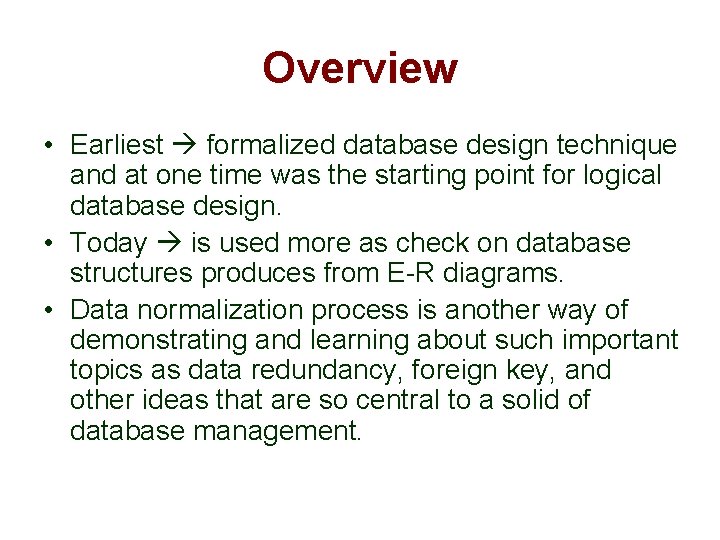 Overview

• Earliest → formalized database design technique and at one time was the starting point for logical database design.
• Today → is used more as check on database structures produces from E-R diagrams.
• Data normalization process is another way of demonstrating and learning about such important topics as data redundancy, foreign key, and other ideas that are so central to a solid of database management.